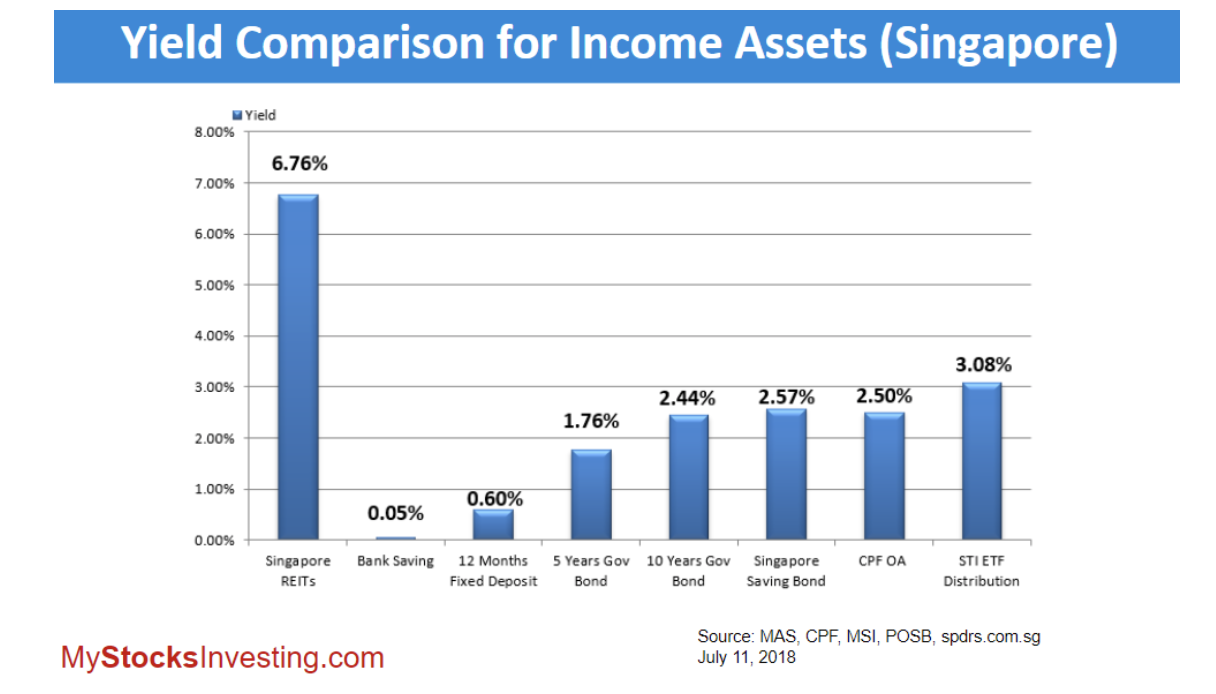 Yield Comparison for Income Assets (Singapore)

Yield

8.00%
7.00%
6.00%
5.00%
4.00%
3.00%
2.00%
1.00%
0.00%

6.76%
0.05%
0.60%
1.76%
2.44%
2.57%
2.50%
3.08%

Singapore REITs
Bank Saving
12 Months Fixed Deposit
5 Years Gov Bond
10 Years Gov Bond
Singapore Saving Bond
CPF OA
STI ETF Distribution

MyStocksInvesting.com

Source: MAS, CPF, MSI, POSB, spdrs.com.sg
July 11, 2018